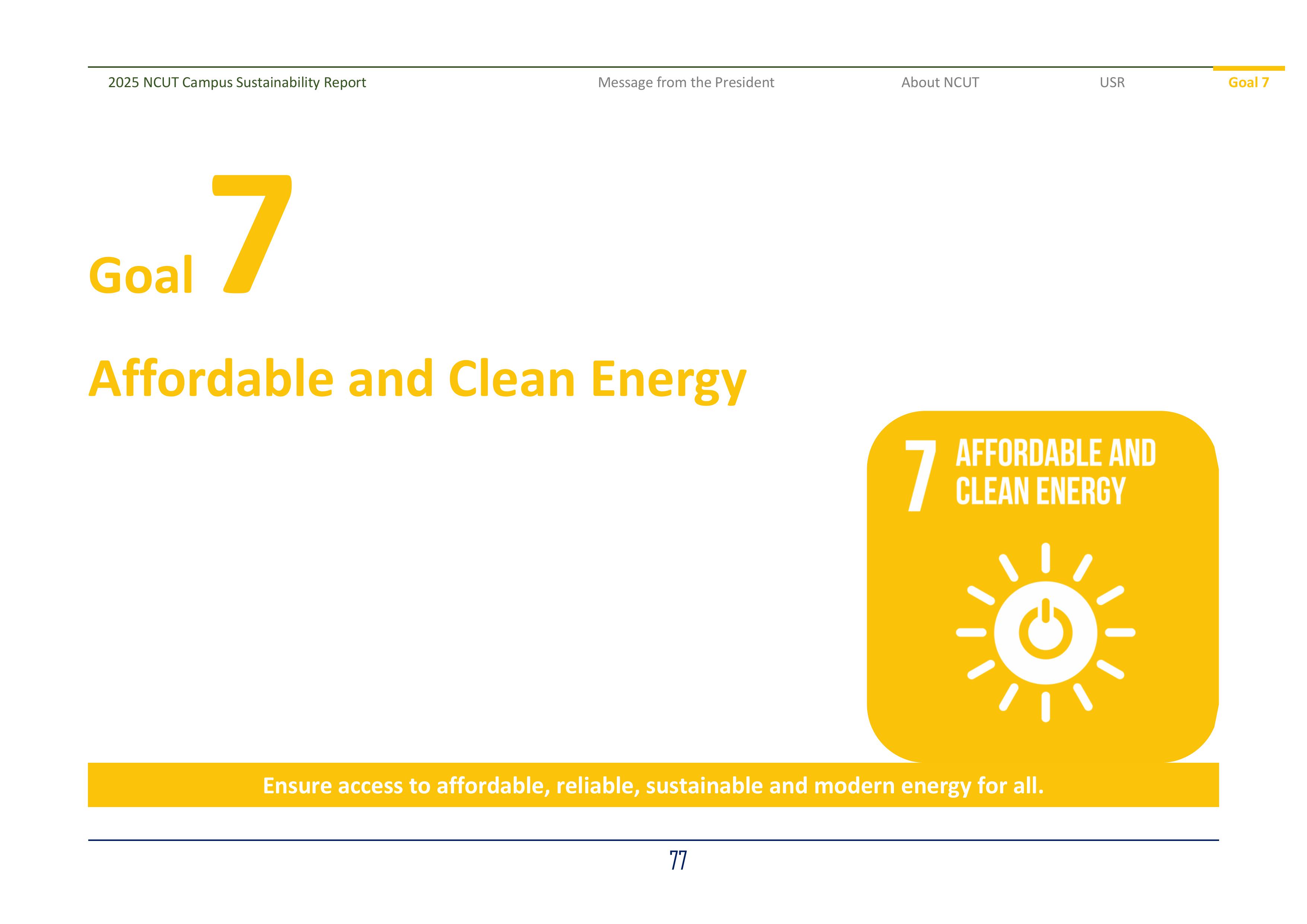 2025 NCUT Campus Sustainability Report

Message from the President

About NCUT

USR

Goal 7

Goal 7

Affordable and Clean Energy

7 AFFORDABLE AND CLEAN ENERGY

Ensure access to affordable, reliable, sustainable and modern energy for all.

77